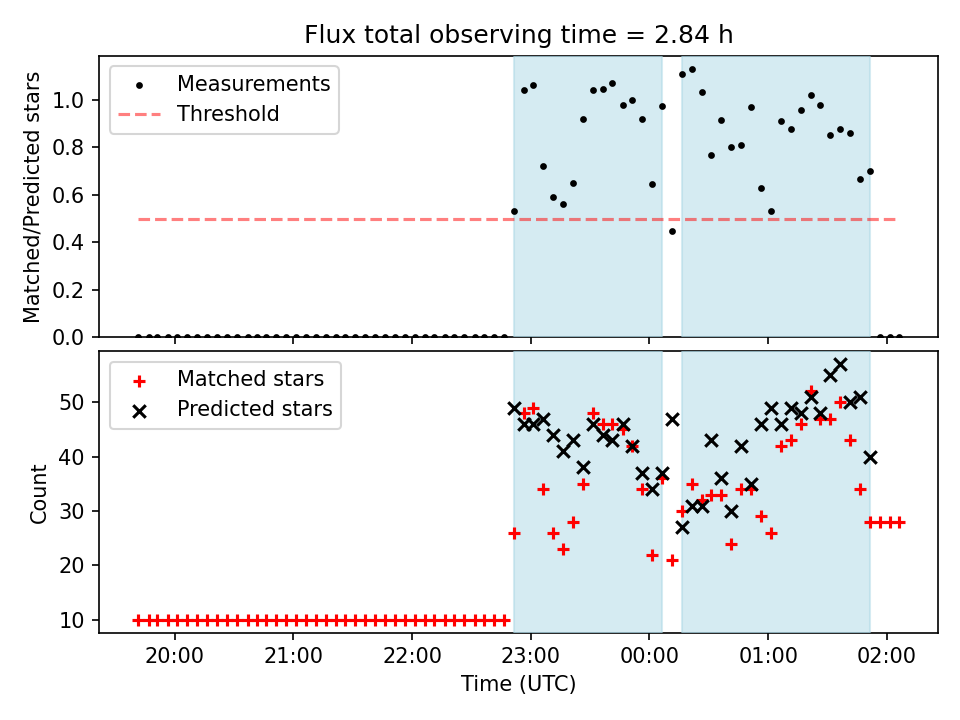 Flux total observing time = 2.84 h

Measurements
Threshold

Matched/Predicted stars

1.0
0.8
0.6
0.4
0.2
0.0

Matched stars
Predicted stars

Count

50
40
30
20
10

20:00
21:00
22:00
23:00
00:00
01:00
02:00

Time (UTC)